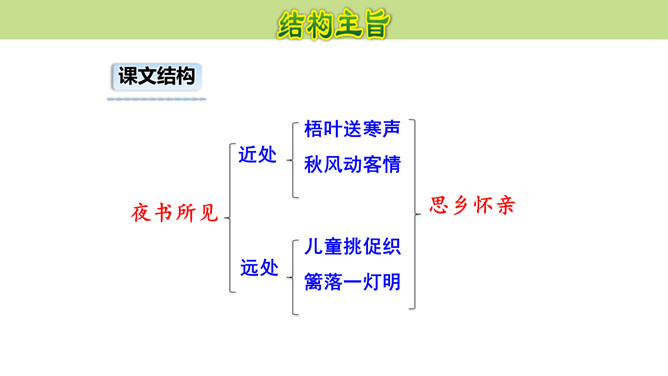 结构主旨

课文结构

夜书所见

近处

梧叶送寒声
秋风动客情

远处

儿童挑促织
篱落一灯明

思乡怀亲